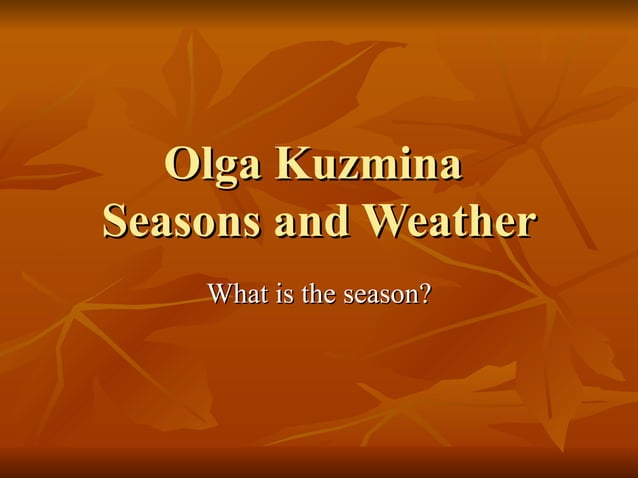 Olga Kuzmina
Seasons and Weather

What is the season?